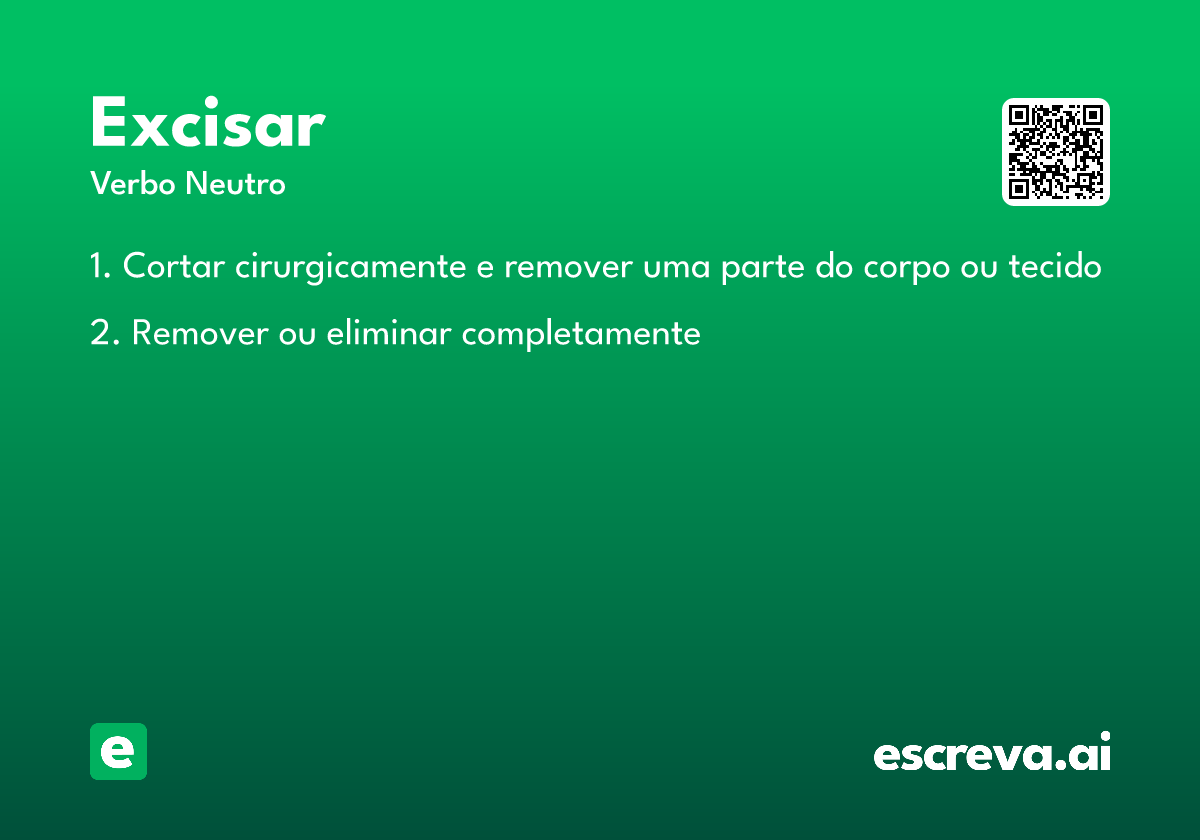 Excisar

Verbo Neutro

1. Cortar cirurgicamente e remover uma parte do corpo ou tecido

2. Remover ou eliminar completamente

e

escreva.ai